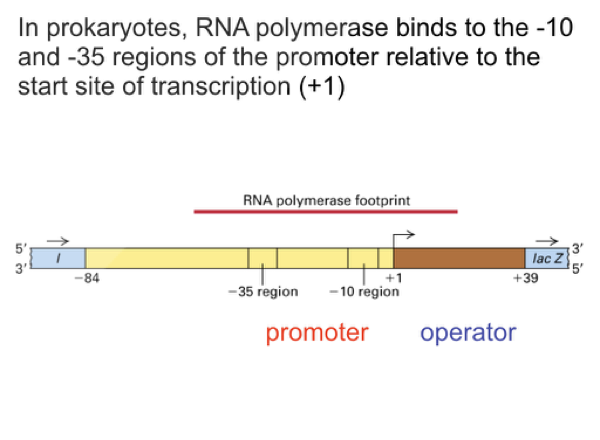 In prokaryotes, RNA polymerase binds to the -10 and -35 regions of the promoter relative to the start site of transcription (+1)

RNA polymerase footprint

5′
3′
I
−84
−35 region
−10 region
+1
+39
lac Z
3′
5′

promoter
operator